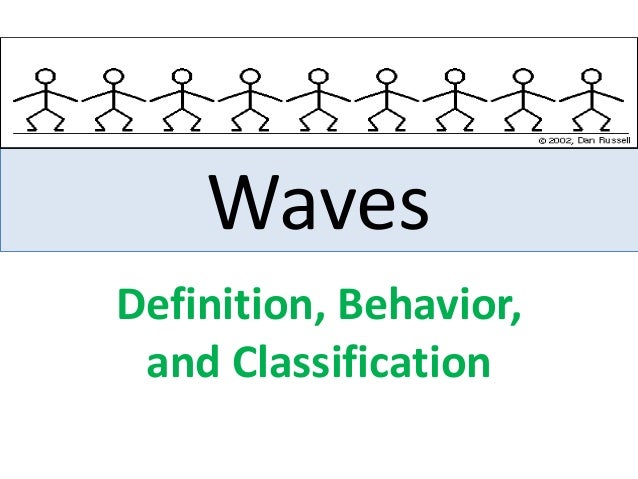 © 2002, Dan Russell

Waves

Definition, Behavior, and Classification